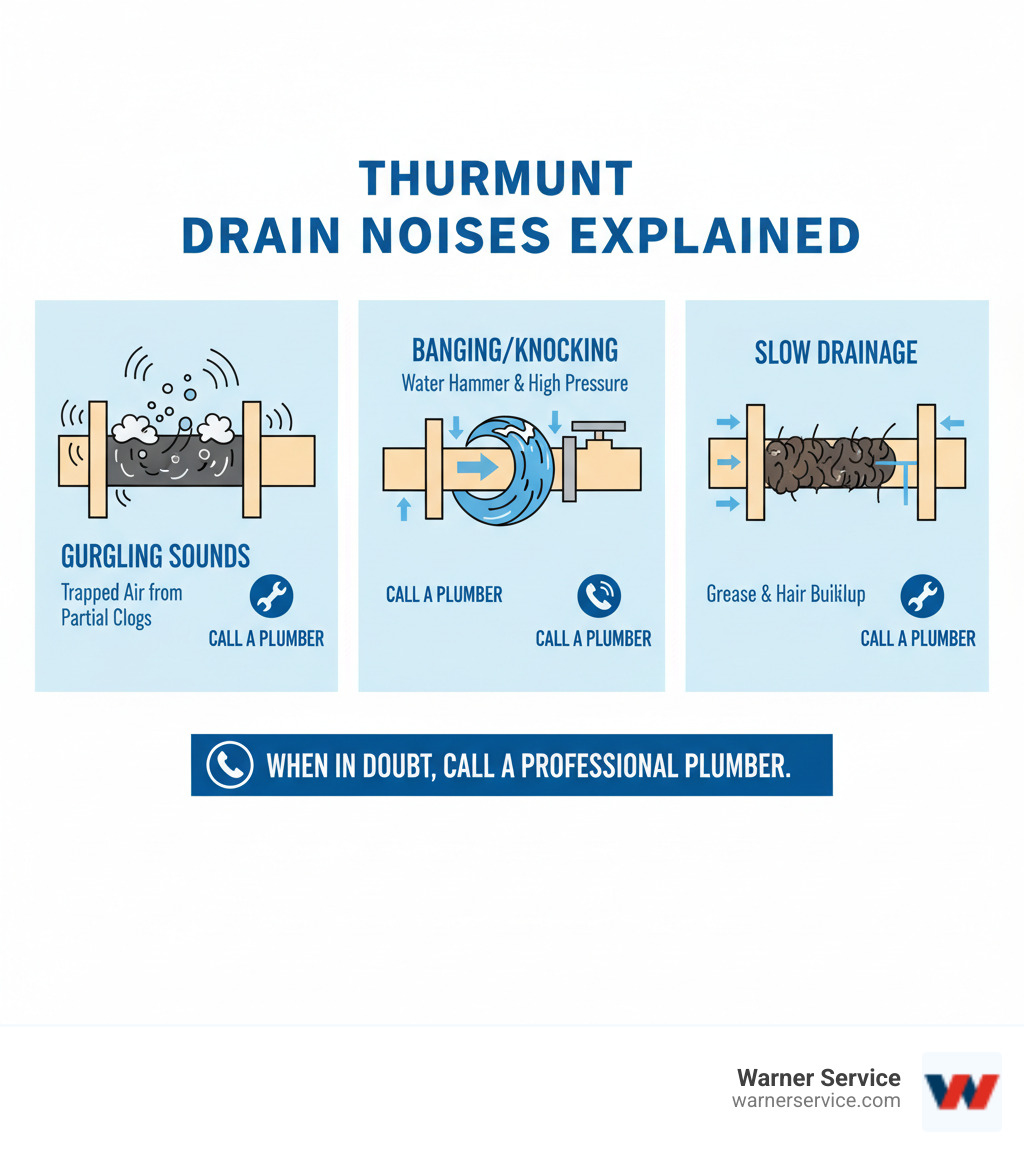 THURMUNT
DRAIN NOISES EXPLAINED

GURGLING SOUNDS
Trapped Air from Partial Clogs
CALL A PLUMBER

BANGING/KNOCKING
Water Hammer & High Pressure
CALL A PLUMBER
CALL A PLUMBER

SLOW DRAINAGE
Grease & Hair Buiklup
CALL A PLUMBER

WHEN IN DOUBT, CALL A PROFESSIONAL PLUMBER.

Warner Service
warnerservice.com